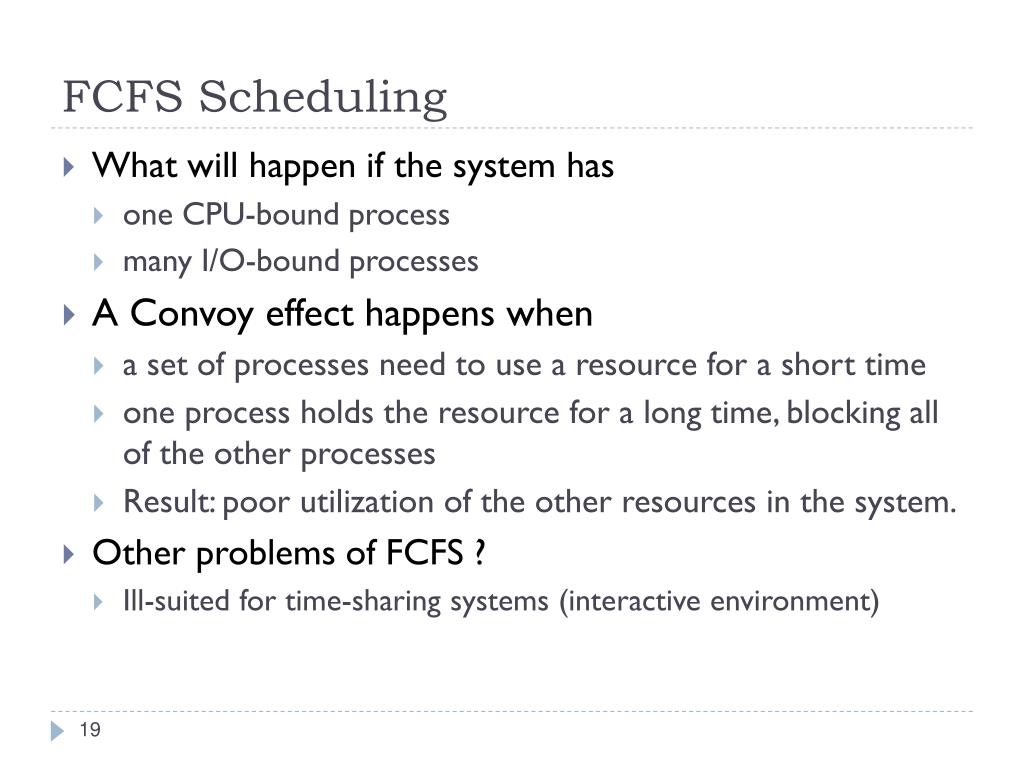 FCFS Scheduling

What will happen if the system has

one CPU-bound process

many I/O-bound processes

A Convoy effect happens when

a set of processes need to use a resource for a short time

one process holds the resource for a long time, blocking all of the other processes

Result: poor utilization of the other resources in the system.

Other problems of FCFS ?

Ill-suited for time-sharing systems (interactive environment)

19